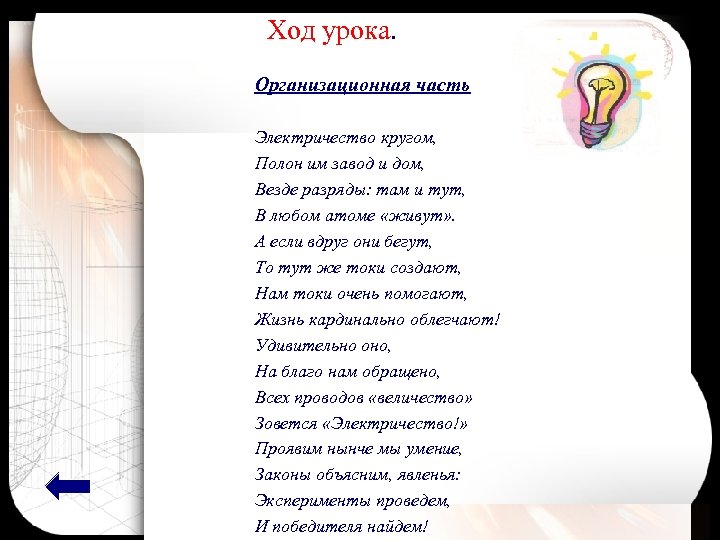 Ход урока.

Организационная часть

Электричество кругом,
Полон им завод и дом,
Везде разряды: там и тут,
В любом атоме «живут».
А если вдруг они бегут,
То тут же токи создают,
Нам токи очень помогают,
Жизнь кардинально облегчают!
Удивительно оно,
На благо нам обращено,
Всех проводов «величество»
Зовется «Электричество!»
Проявим нынче мы умение,
Законы объясним, явленья:
Эксперименты проведем,
И победителя найдем!